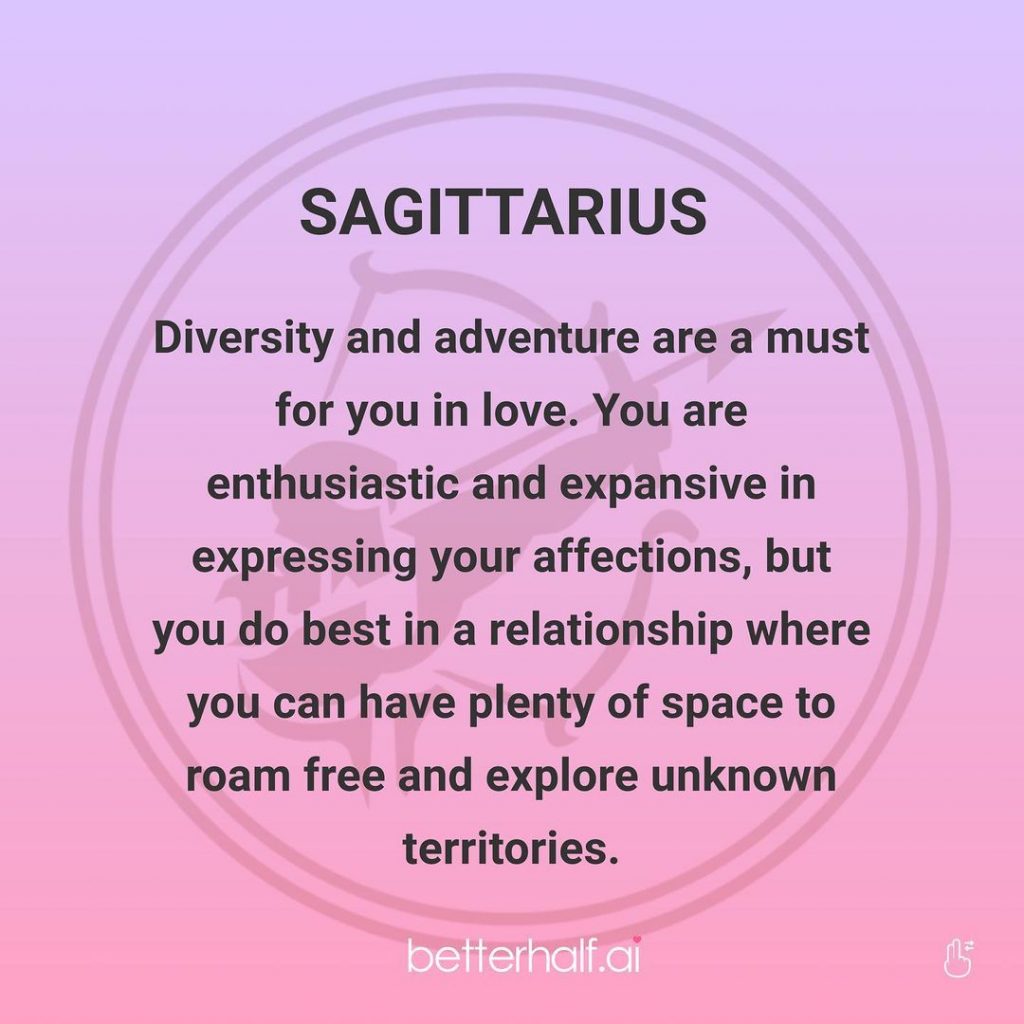 SAGITTARIUS

Diversity and adventure are a must for you in love. You are enthusiastic and expansive in expressing your affections, but you do best in a relationship where you can have plenty of space to roam free and explore unknown territories.

betterhalf.ai